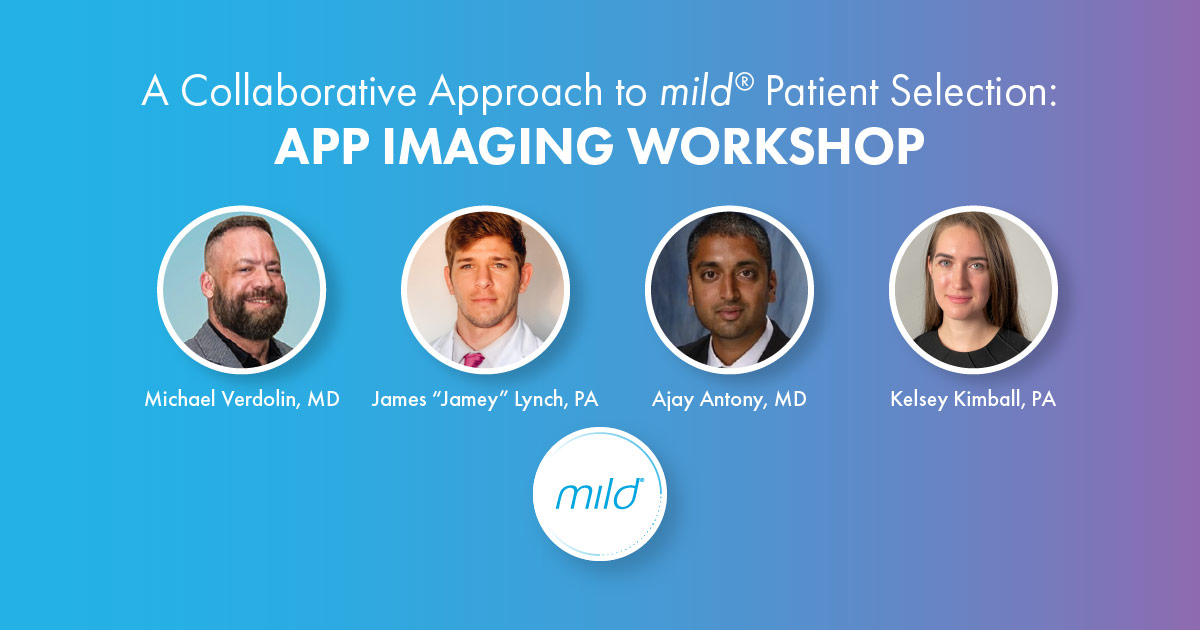 A Collaborative Approach to mild® Patient Selection:
APP IMAGING WORKSHOP

Michael Verdolin, MD
James "Jamey" Lynch, PA
Ajay Antony, MD
Kelsey Kimball, PA

mild®